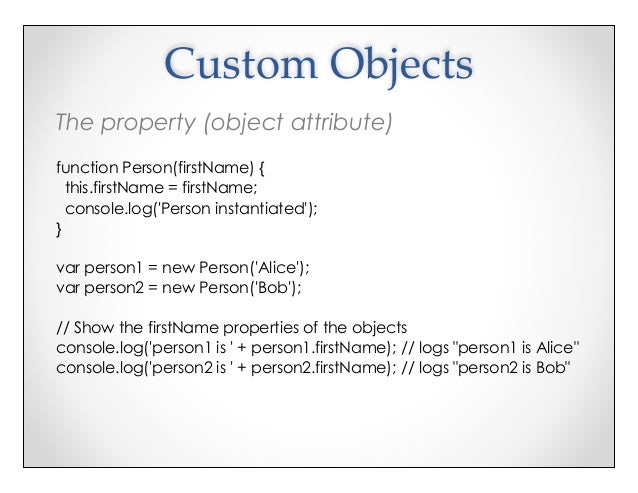 Custom Objects

The property (object attribute)

function Person(firstName) {
  this.firstName = firstName;
  console.log('Person instantiated');
}

var person1 = new Person('Alice');
var person2 = new Person('Bob');

// Show the firstName properties of the objects
console.log('person1 is ' + person1.firstName); // logs "person1 is Alice"
console.log('person2 is ' + person2.firstName); // logs "person2 is Bob"